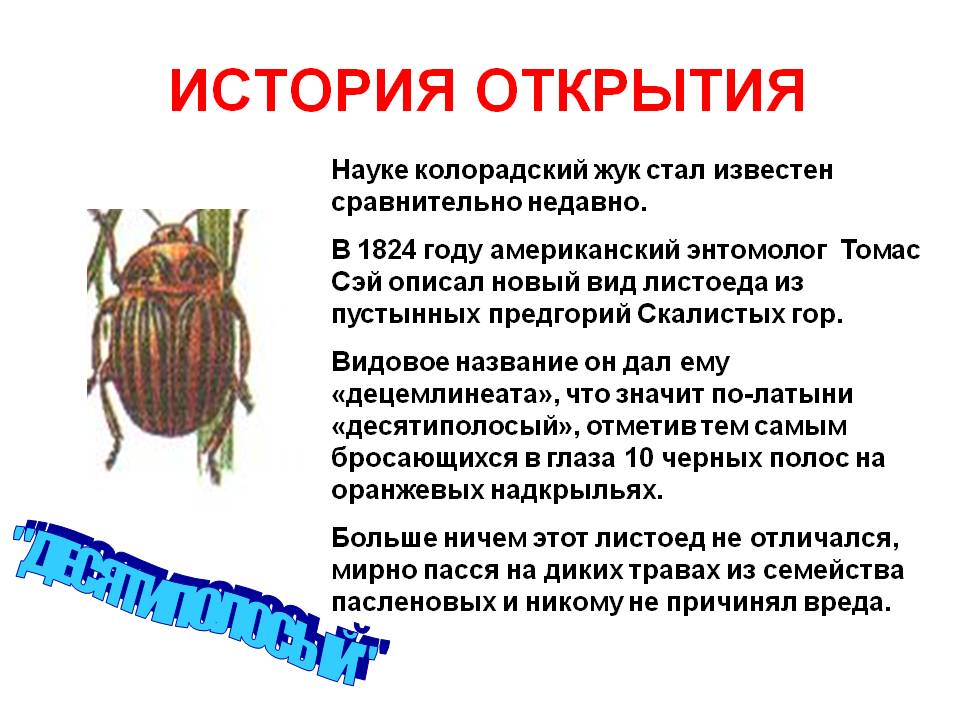 ИСТОРИЯ ОТКРЫТИЯ

Науке колорадский жук стал известен сравнительно недавно.

В 1824 году американский энтомолог Томас Сэй описал новый вид листоеда из пустынных предгорий Скалистых гор.

Видовое название он дал ему «децемлинеата», что значит по-латыни «десятиполосый», отметив тем самым бросающихся в глаза 10 черных полос на оранжевых надкрыльях.

Больше ничем этот листоед не отличался, мирно пасся на диких травах из семейства пасленовых и никому не причинял вреда.

"ДЕСЯТИПОЛОСЫЙ"